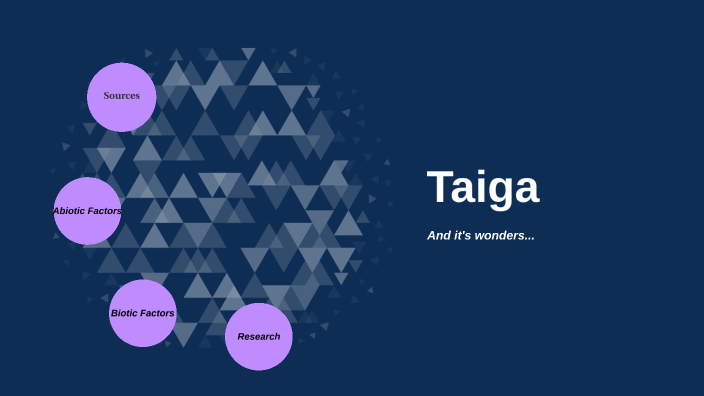 Sources

Abiotic Factors

Biotic Factors

Research

Taiga

And it's wonders...